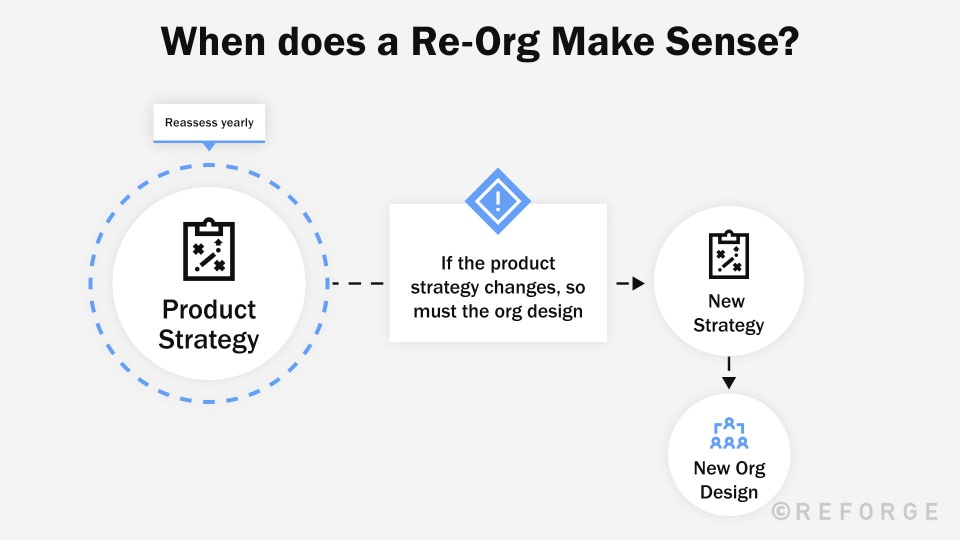 When does a Re-Org Make Sense?

Reassess yearly

Product Strategy

If the product strategy changes, so must the org design

New Strategy

New Org Design

©REFORGE